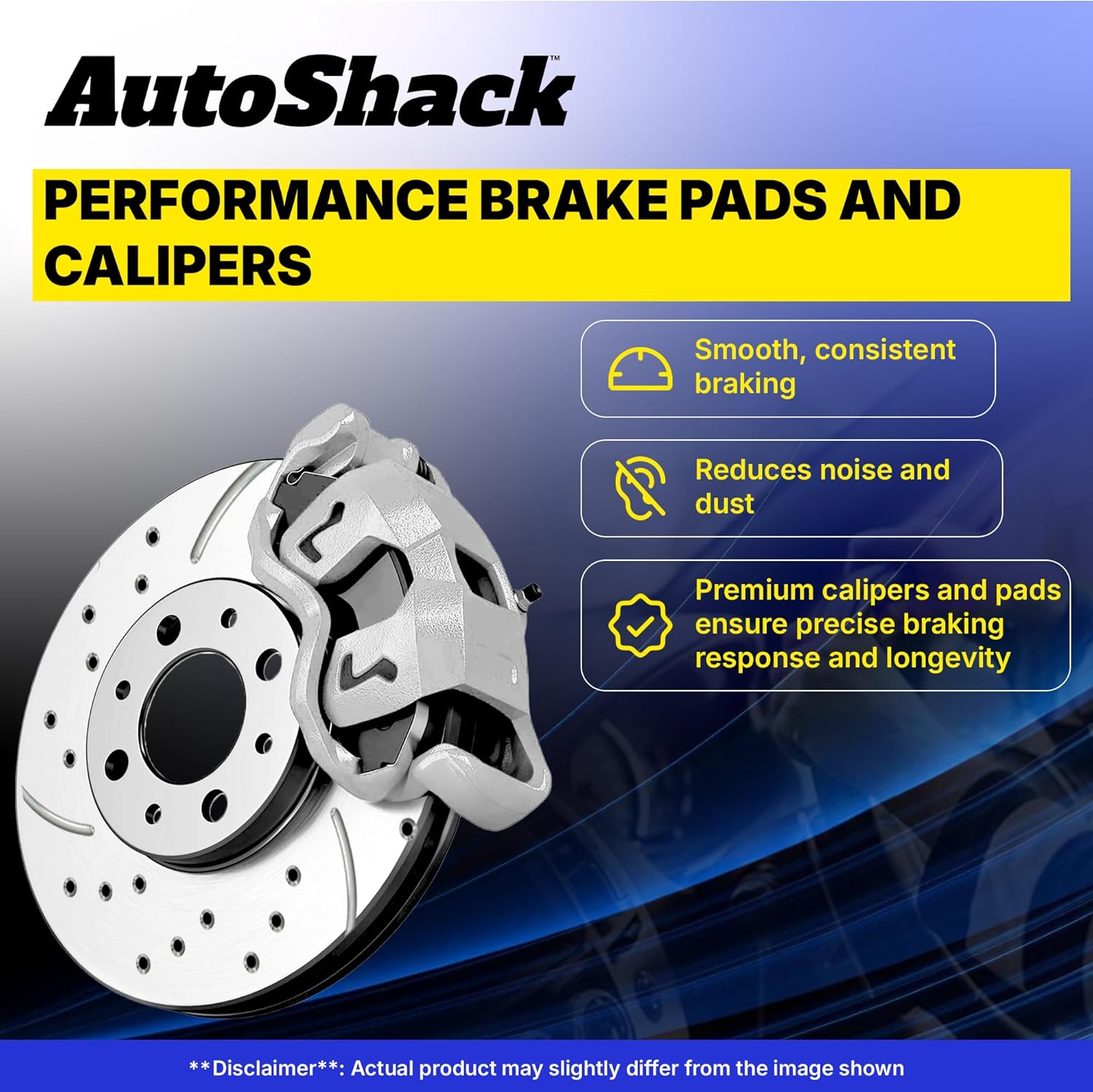 AutoShack™

PERFORMANCE BRAKE PADS AND CALIPERS

Smooth, consistent braking

Reduces noise and dust

Premium calipers and pads ensure precise braking response and longevity

**Disclaimer**: Actual product may slightly differ from the image shown